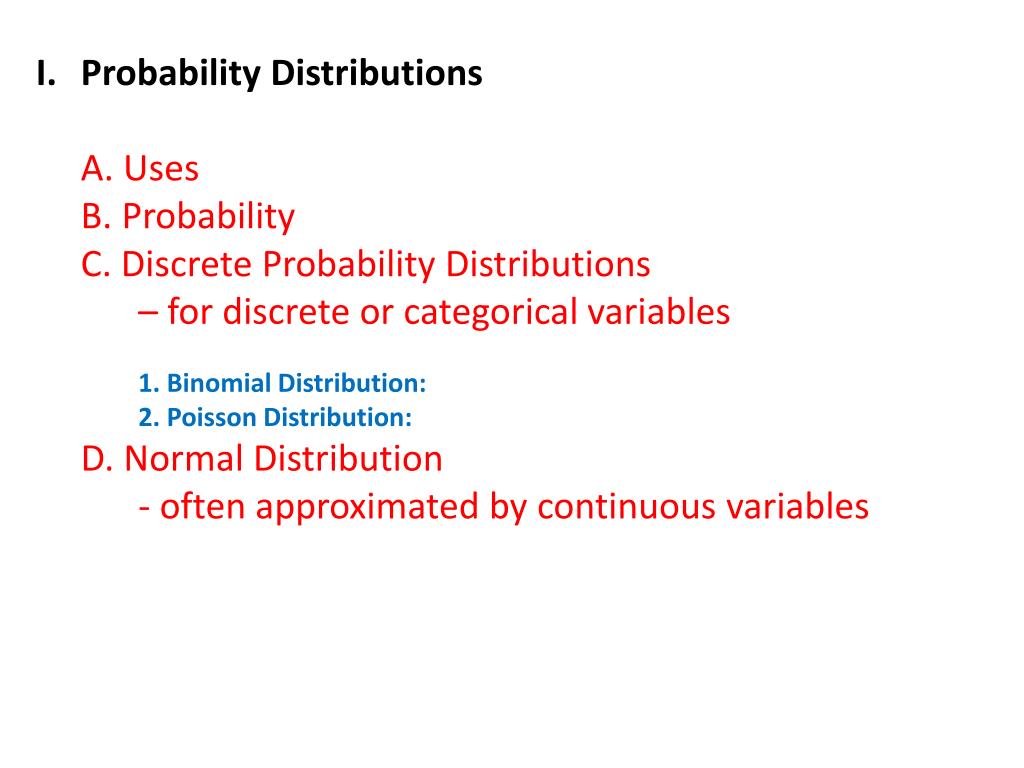 I. Probability Distributions

A. Uses
B. Probability
C. Discrete Probability Distributions
– for discrete or categorical variables

1. Binomial Distribution:
2. Poisson Distribution:

D. Normal Distribution
- often approximated by continuous variables